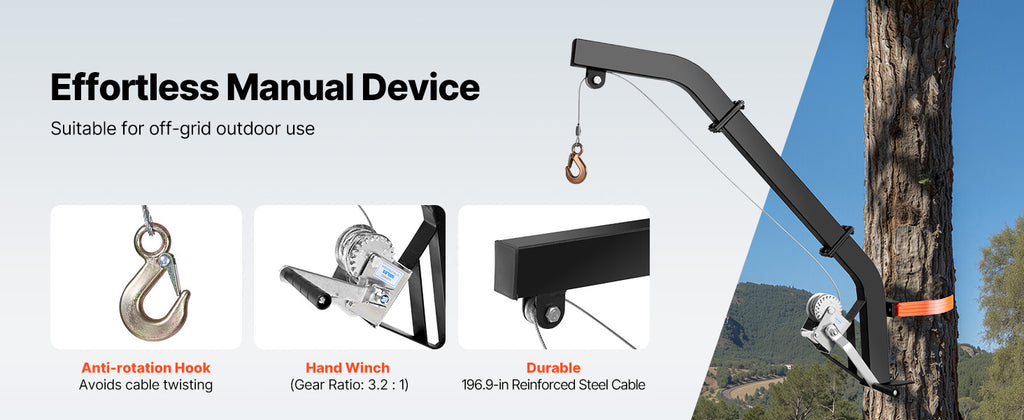 Effortless Manual Device

Suitable for off-grid outdoor use

Anti-rotation Hook
Avoids cable twisting

Hand Winch
(Gear Ratio: 3.2 : 1)

Durable
196.9-in Reinforced Steel Cable